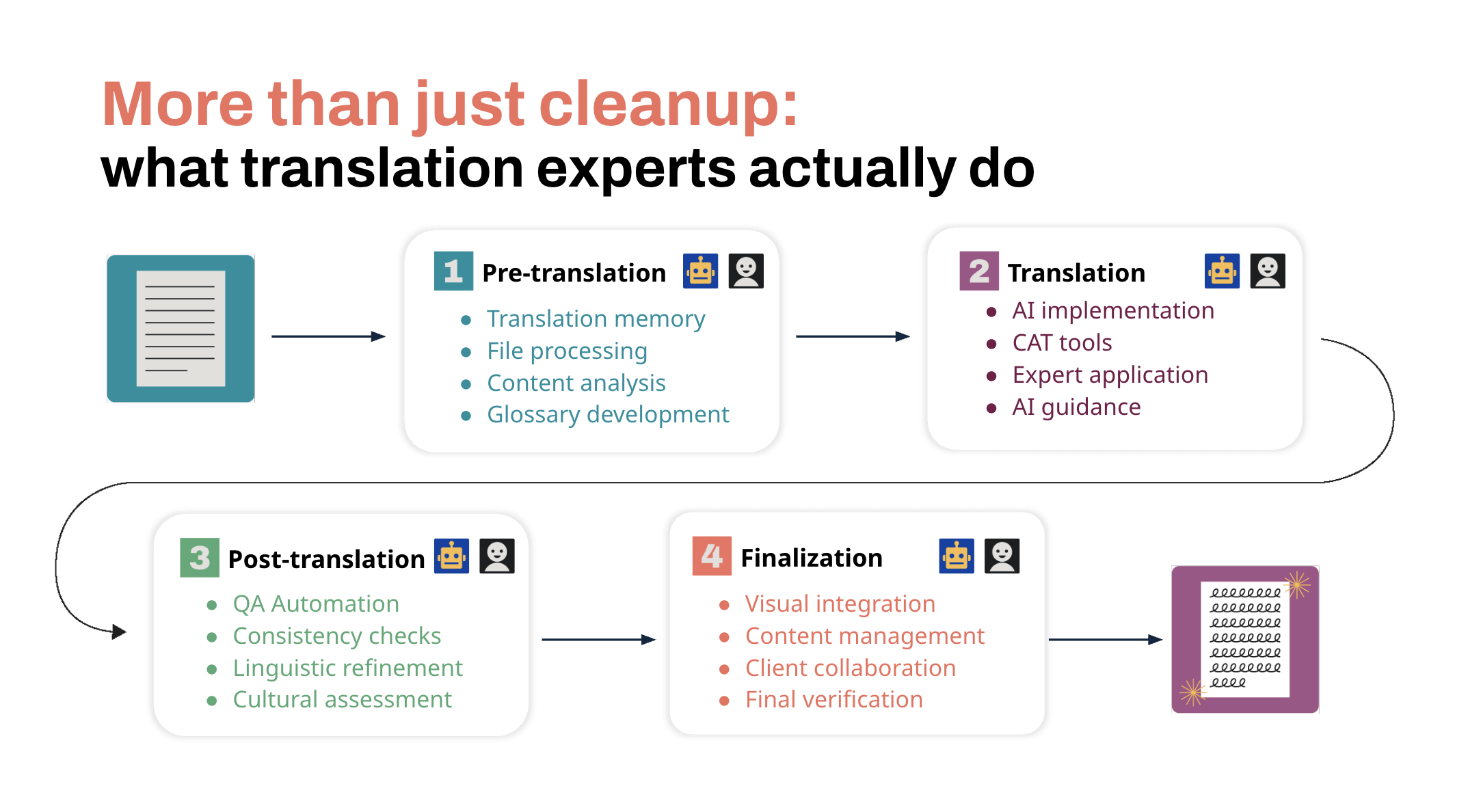 More than just cleanup:
what translation experts actually do

1 Pre-translation
- Translation memory
- File processing
- Content analysis
- Glossary development

2 Translation
- AI implementation
- CAT tools
- Expert application
- AI guidance

3 Post-translation
- QA Automation
- Consistency checks
- Linguistic refinement
- Cultural assessment

4 Finalization
- Visual integration
- Content management
- Client collaboration
- Final verification